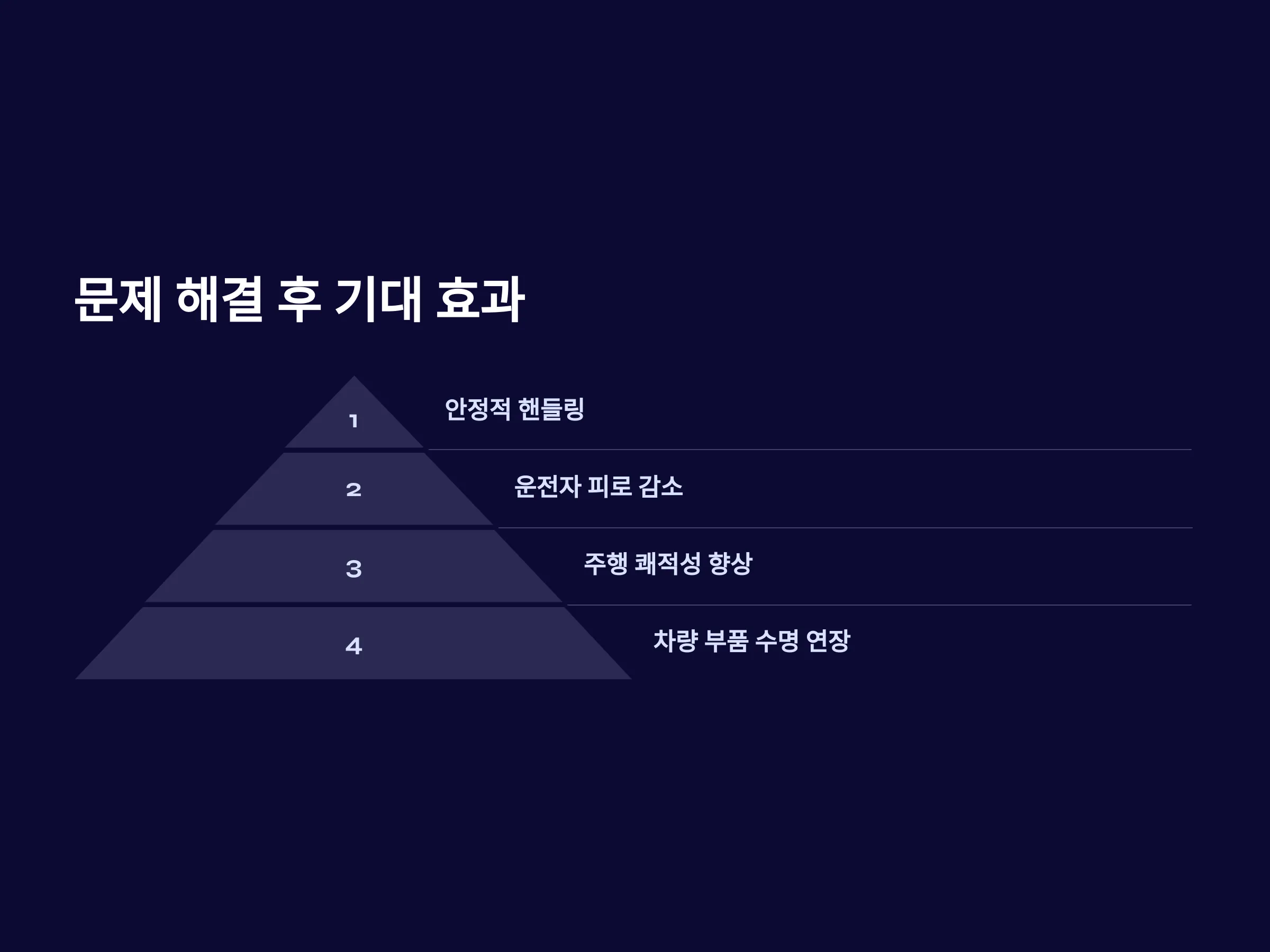 문제 해결 후 기대 효과

1

안정적 핸들링

2

운전자 피로 감소

3

주행 쾌적성 향상

4

차량 부품 수명 연장